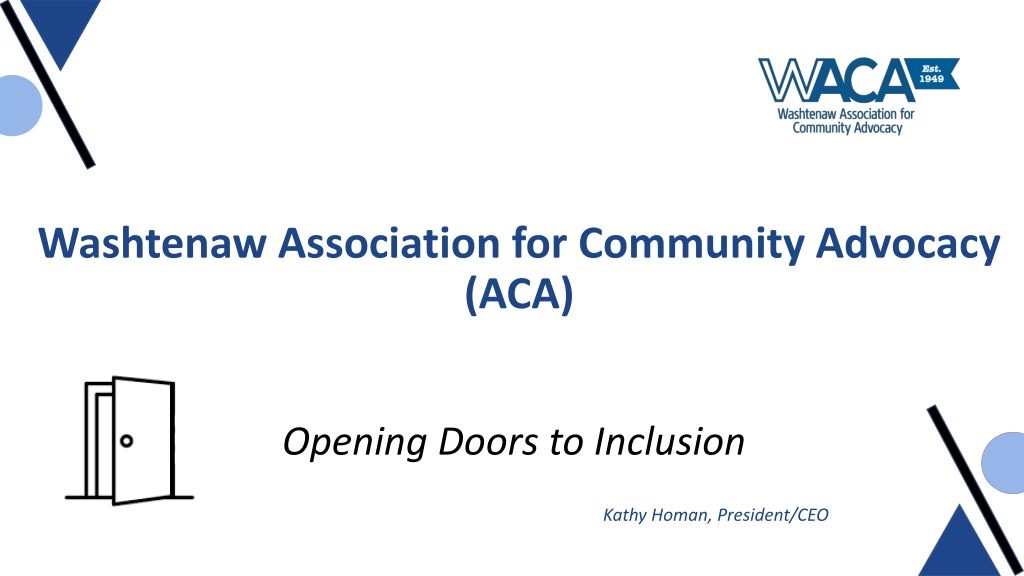 WACA Est. 1949
Washtenaw Association for Community Advocacy

Washtenaw Association for Community Advocacy (ACA)

Opening Doors to Inclusion

Kathy Homan, President/CEO